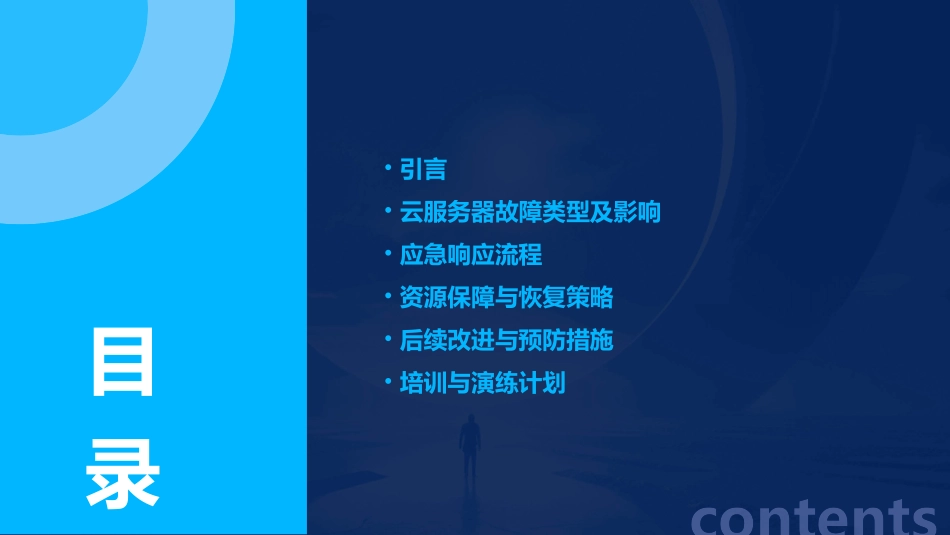 目录

• 引言
• 云服务器故障类型及影响
• 应急响应流程
• 资源保障与恢复策略
• 后续改进与预防措施
• 培训与演练计划

contents